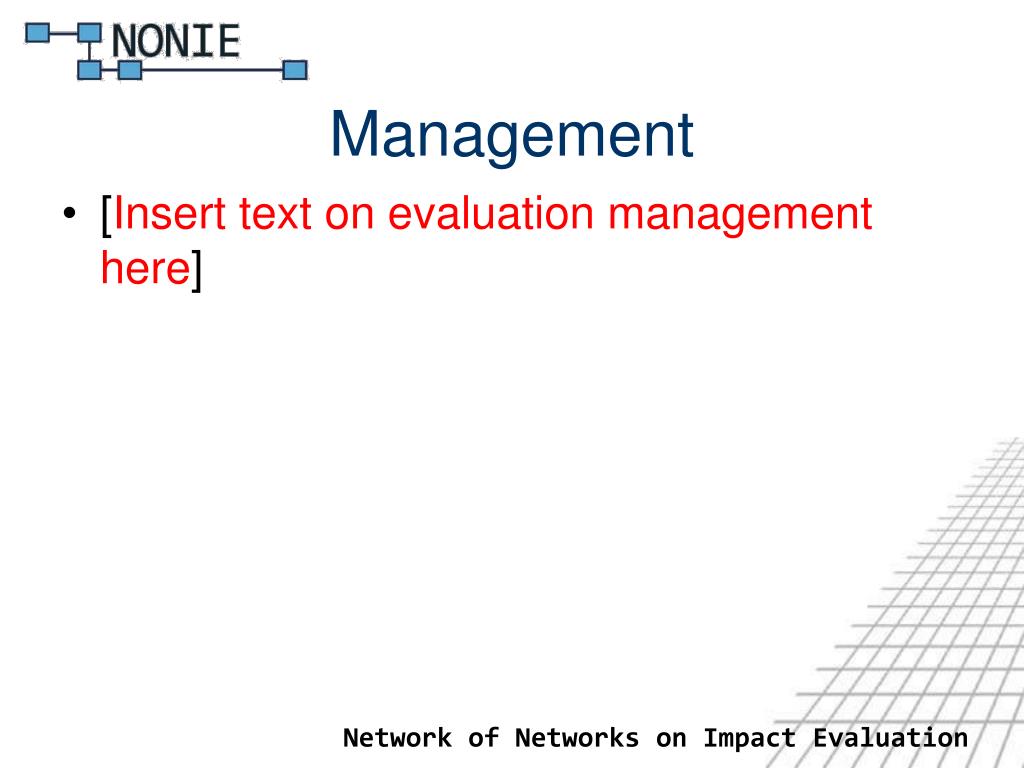 NONIE

Management

• [Insert text on evaluation management here]

Network of Networks on Impact Evaluation